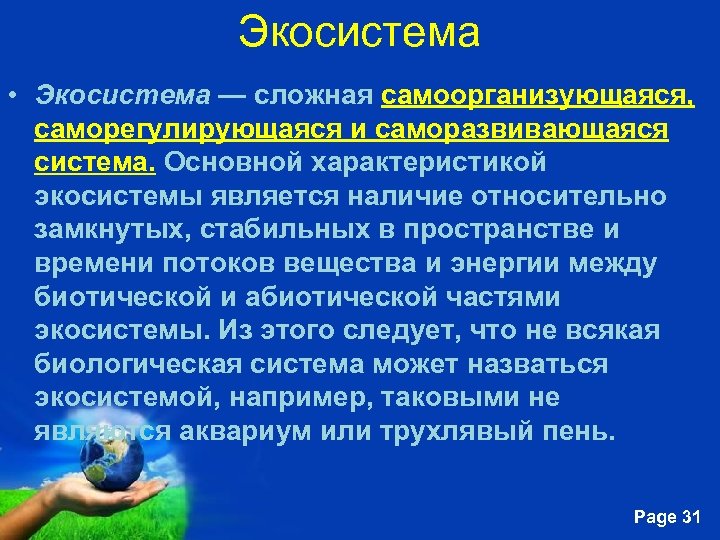 Экосистема

• Экосистема — сложная самоорганизующаяся, саморегулирующаяся и саморазвивающаяся система. Основной характеристикой экосистемы является наличие относительно замкнутых, стабильных в пространстве и времени потоков вещества и энергии между биотической и абиотической частями экосистемы. Из этого следует, что не всякая биологическая система может назваться экосистемой, например, таковыми не являются аквариум или трухлявый пень.

Page 31